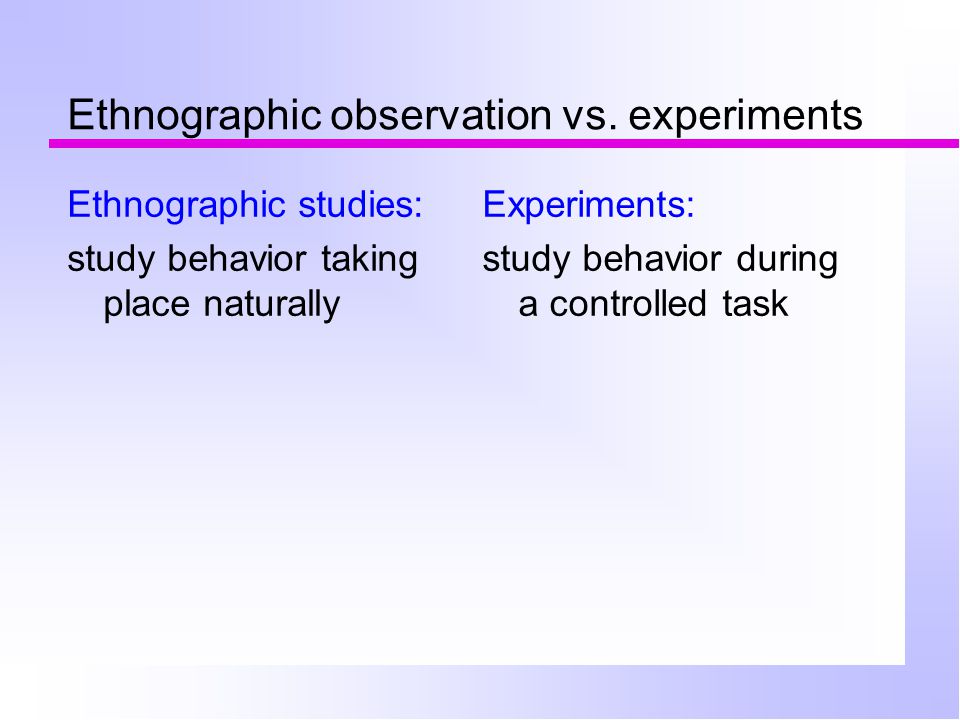 Ethnographic observation vs. experiments

Ethnographic studies:

study behavior taking place naturally

Experiments:

study behavior during a controlled task